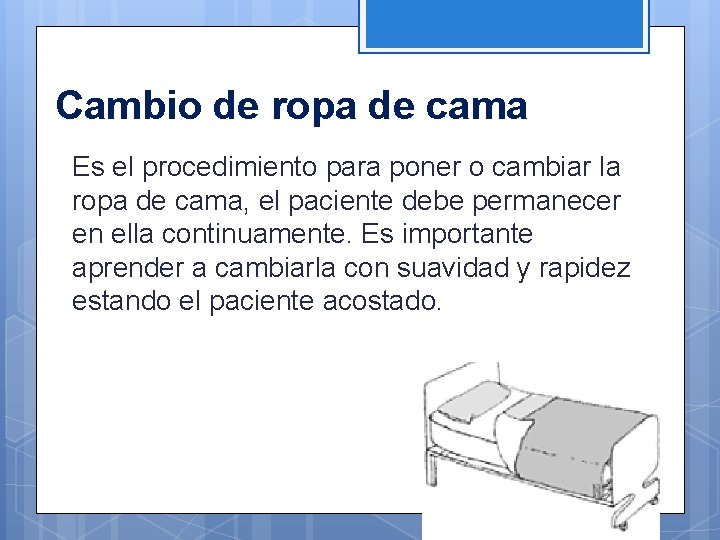 Cambio de ropa de cama

Es el procedimiento para poner o cambiar la ropa de cama, el paciente debe permanecer en ella continuamente. Es importante aprender a cambiarla con suavidad y rapidez estando el paciente acostado.